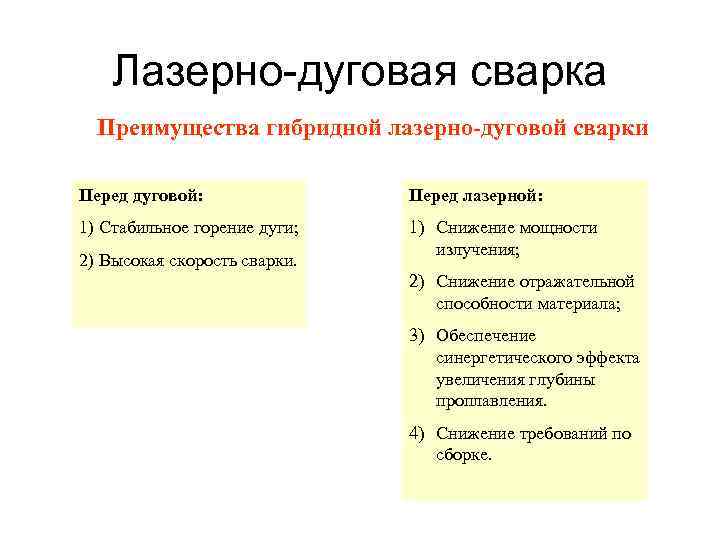 Лазерно-дуговая сварка

Преимущества гибридной лазерно-дуговой сварки

Перед дуговой:

1) Стабильное горение дуги;

2) Высокая скорость сварки.

Перед лазерной:

1) Снижение мощности излучения;

2) Снижение отражательной способности материала;

3) Обеспечение синергетического эффекта увеличения глубины проплавления.

4) Снижение требований по сборке.